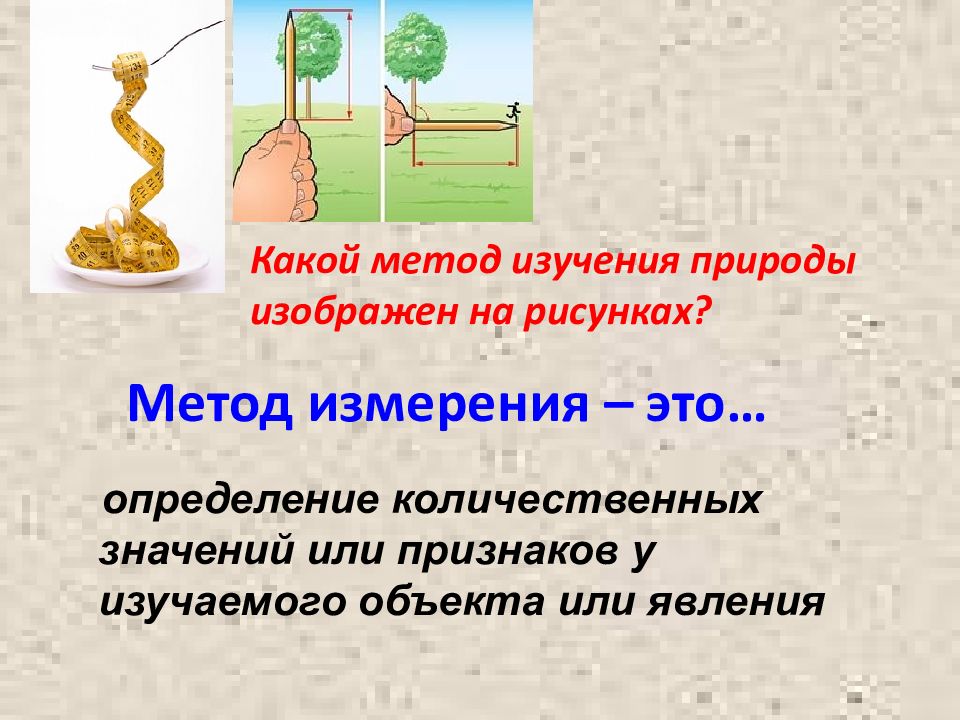 Какой метод изучения природы изображен на рисунках?

Метод измерения – это…

определение количественных значений или признаков у изучаемого объекта или явления